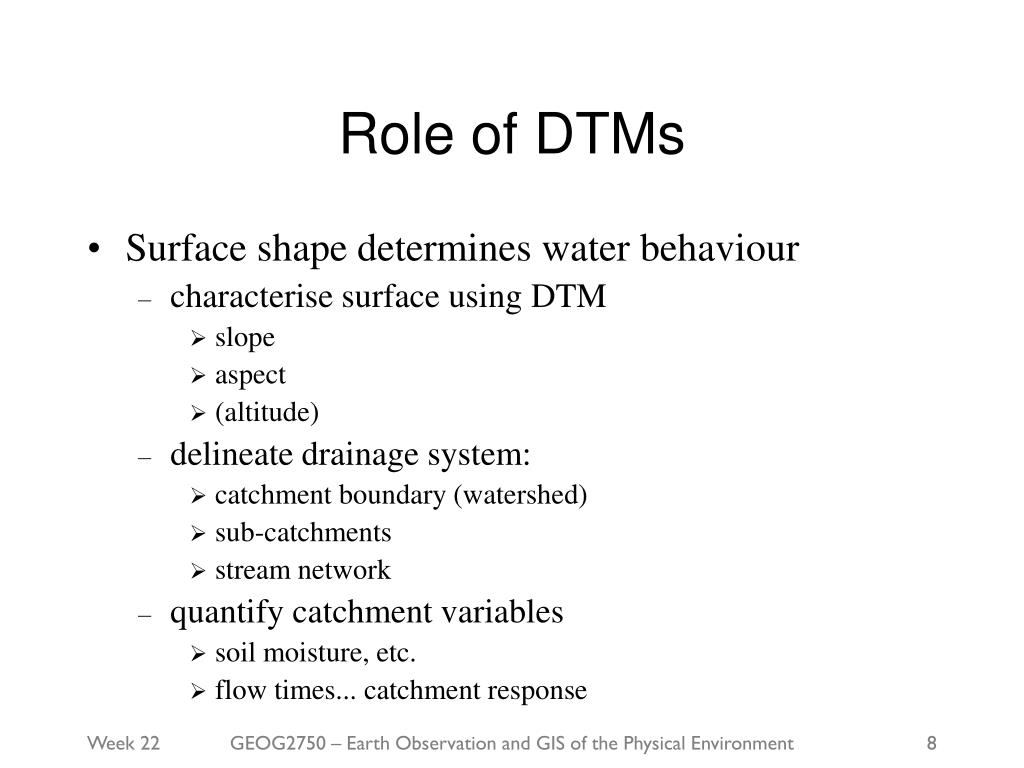 Role of DTMs

• Surface shape determines water behaviour
  – characterise surface using DTM
    ➢ slope
    ➢ aspect
    ➢ (altitude)
  – delineate drainage system:
    ➢ catchment boundary (watershed)
    ➢ sub-catchments
    ➢ stream network
  – quantify catchment variables
    ➢ soil moisture, etc.
    ➢ flow times... catchment response

Week 22 GEOG2750 – Earth Observation and GIS of the Physical Environment 8